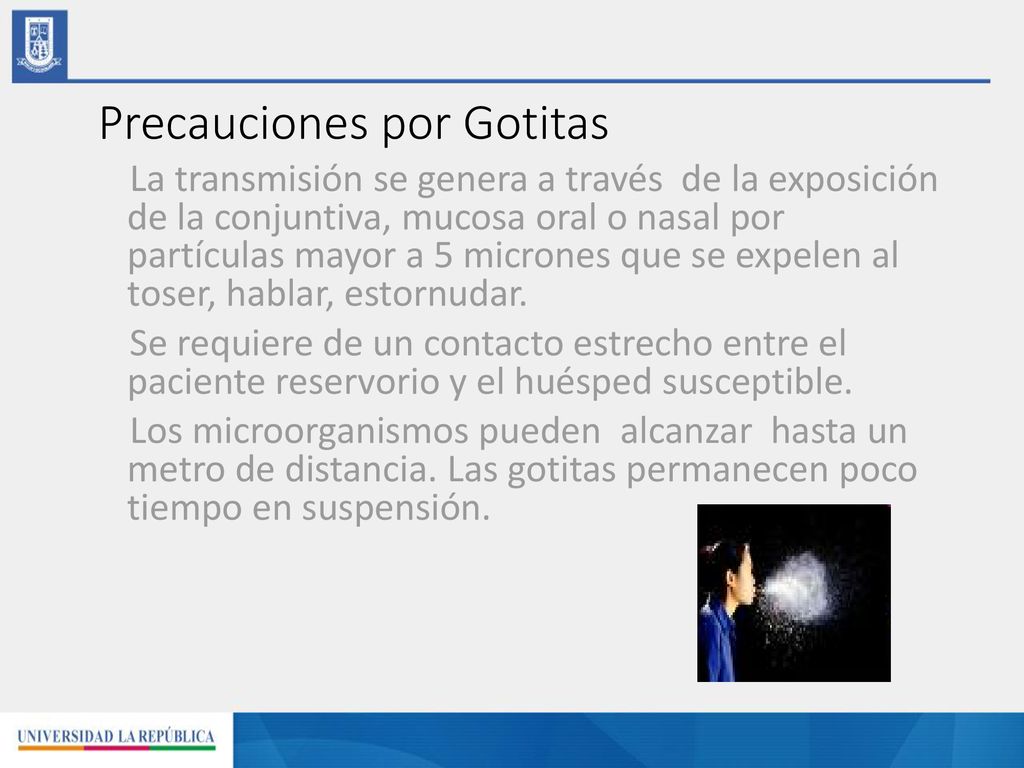 Precauciones por Gotitas

La transmisión se genera a través de la exposición de la conjuntiva, mucosa oral o nasal por partículas mayor a 5 micrones que se expelen al toser, hablar, estornudar.

Se requiere de un contacto estrecho entre el paciente reservorio y el huésped susceptible.

Los microorganismos pueden alcanzar hasta un metro de distancia. Las gotitas permanecen poco tiempo en suspensión.

UNIVERSIDAD LA REPÚBLICA